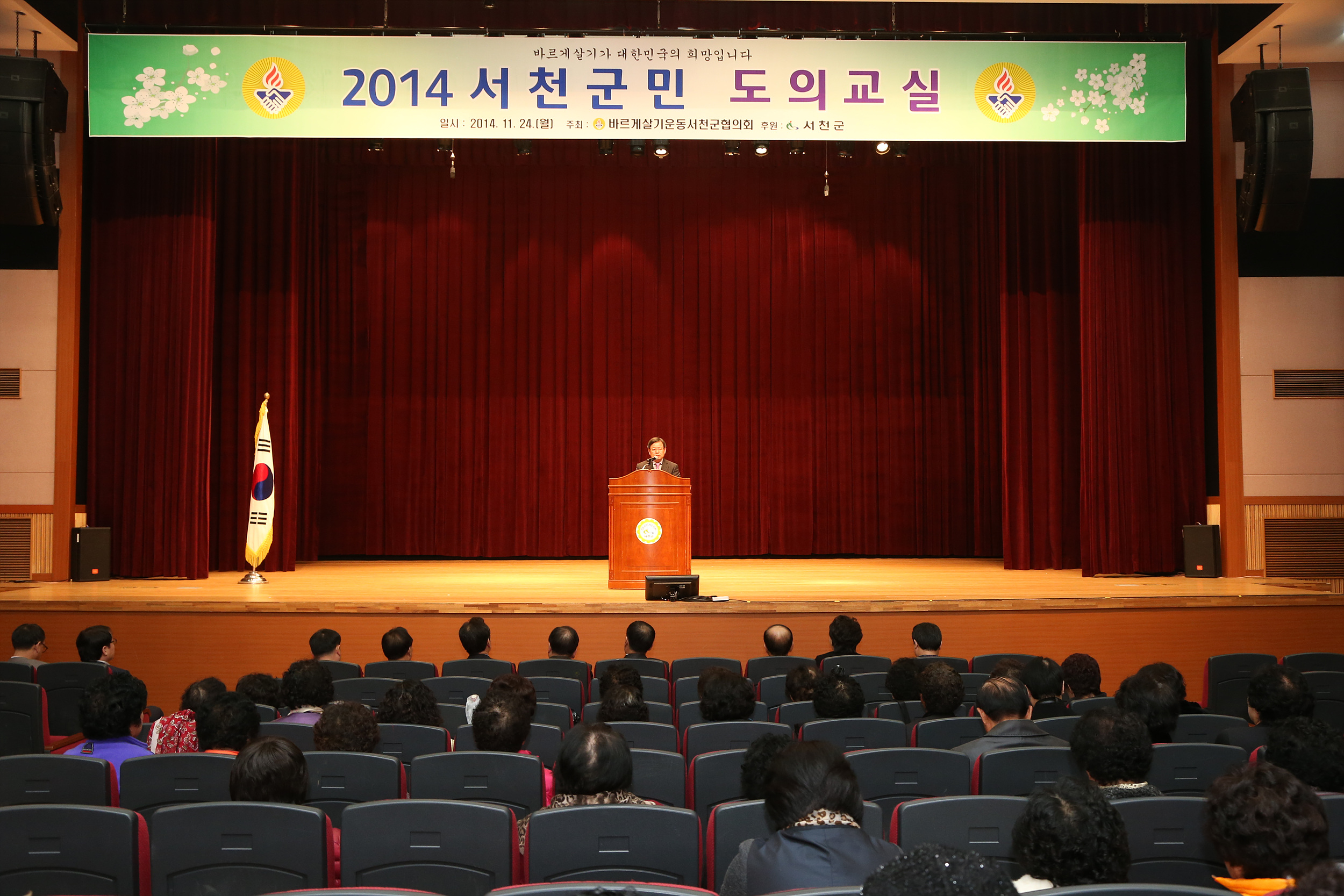 바르게살기가 대한민국의 희망입니다
2014 서천군민 도의교실
일시 : 2014. 11. 24.(월) 주최 : 바르게살기운동서천군협의회 후원 : 서천군